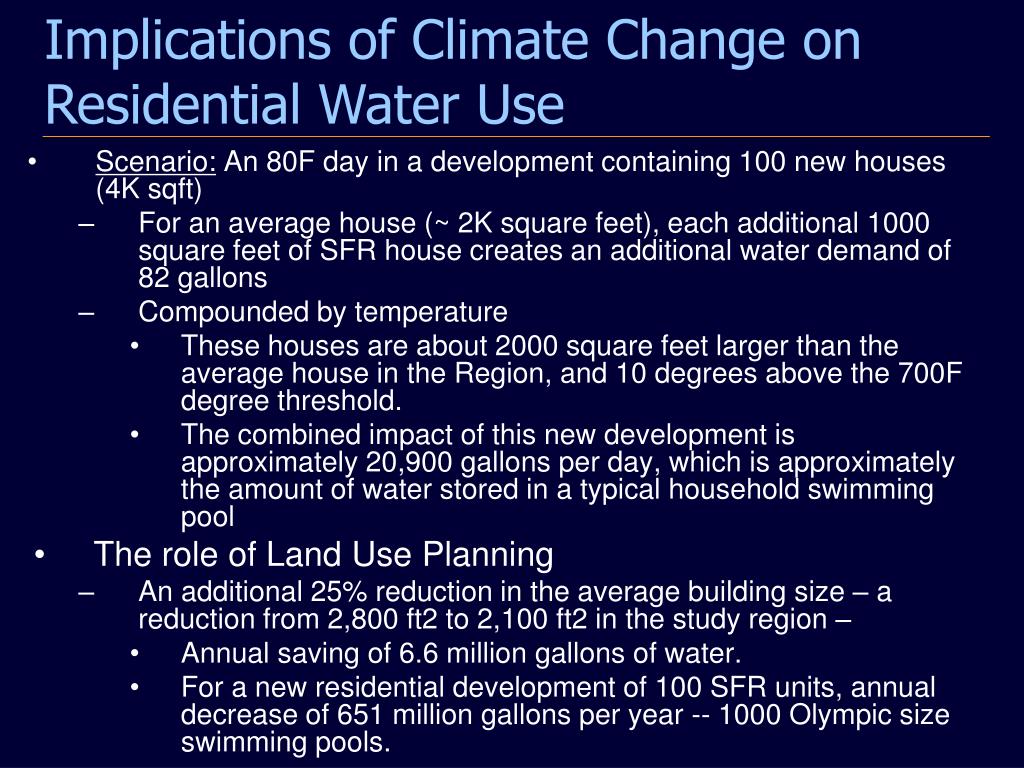 Implications of Climate Change on Residential Water Use

• Scenario: An 80F day in a development containing 100 new houses (4K sqft)
– For an average house (~ 2K square feet), each additional 1000 square feet of SFR house creates an additional water demand of 82 gallons
– Compounded by temperature
• These houses are about 2000 square feet larger than the average house in the Region, and 10 degrees above the 700F degree threshold.
• The combined impact of this new development is approximately 20,900 gallons per day, which is approximately the amount of water stored in a typical household swimming pool

• The role of Land Use Planning
– An additional 25% reduction in the average building size – a reduction from 2,800 ft2 to 2,100 ft2 in the study region –
• Annual saving of 6.6 million gallons of water.
• For a new residential development of 100 SFR units, annual decrease of 651 million gallons per year -- 1000 Olympic size swimming pools.